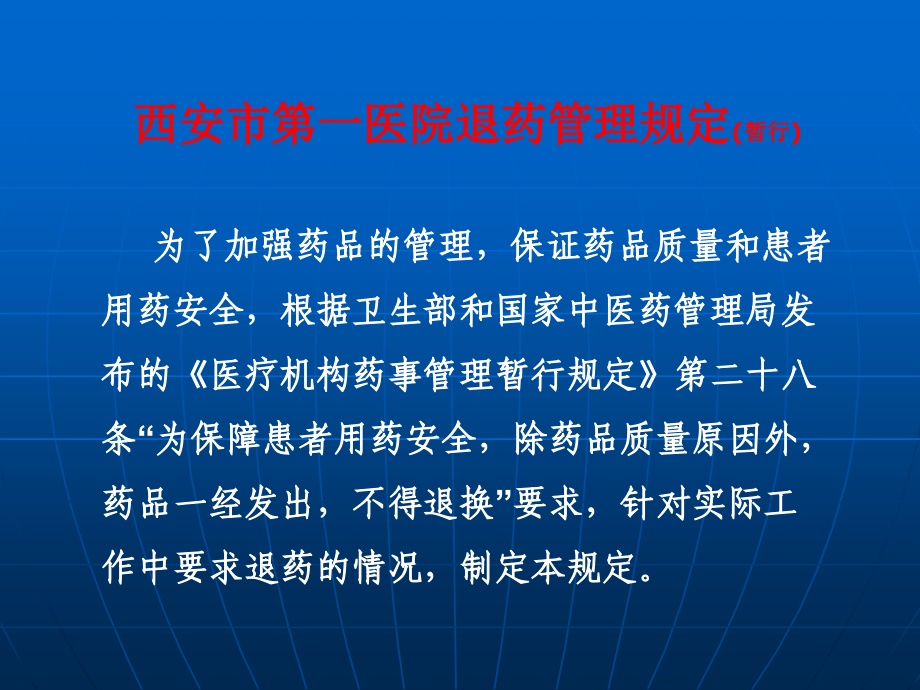 西安市第一医院退药管理规定(暂行)

为了加强药品的管理，保证药品质量和患者用药安全，根据卫生部和国家中医药管理局发布的《医疗机构药事管理暂行规定》第二十八条“为保障患者用药安全，除药品质量原因外，药品一经发出，不得退换”要求，针对实际工作中要求退药的情况，制定本规定。